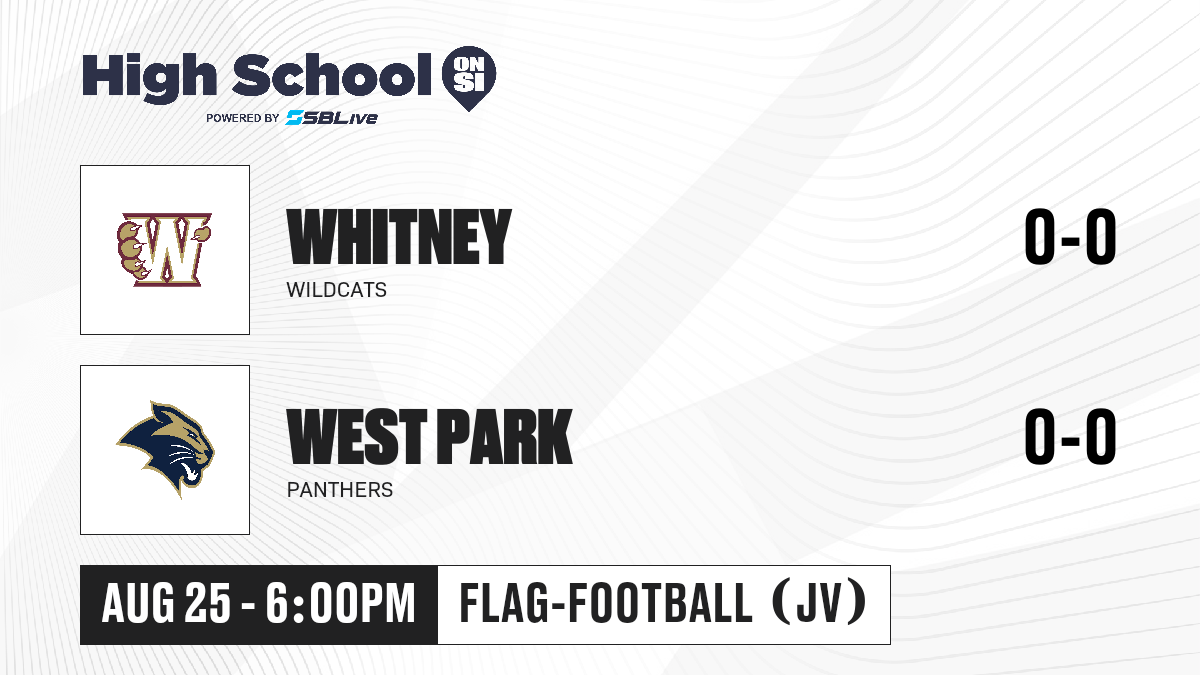 High School ON SI
POWERED BY SBLive

W

WHITNEY
WILDCATS
0-0

WEST PARK
PANTHERS
0-0

AUG 25 - 6:00PM
FLAG-FOOTBALL (JV)